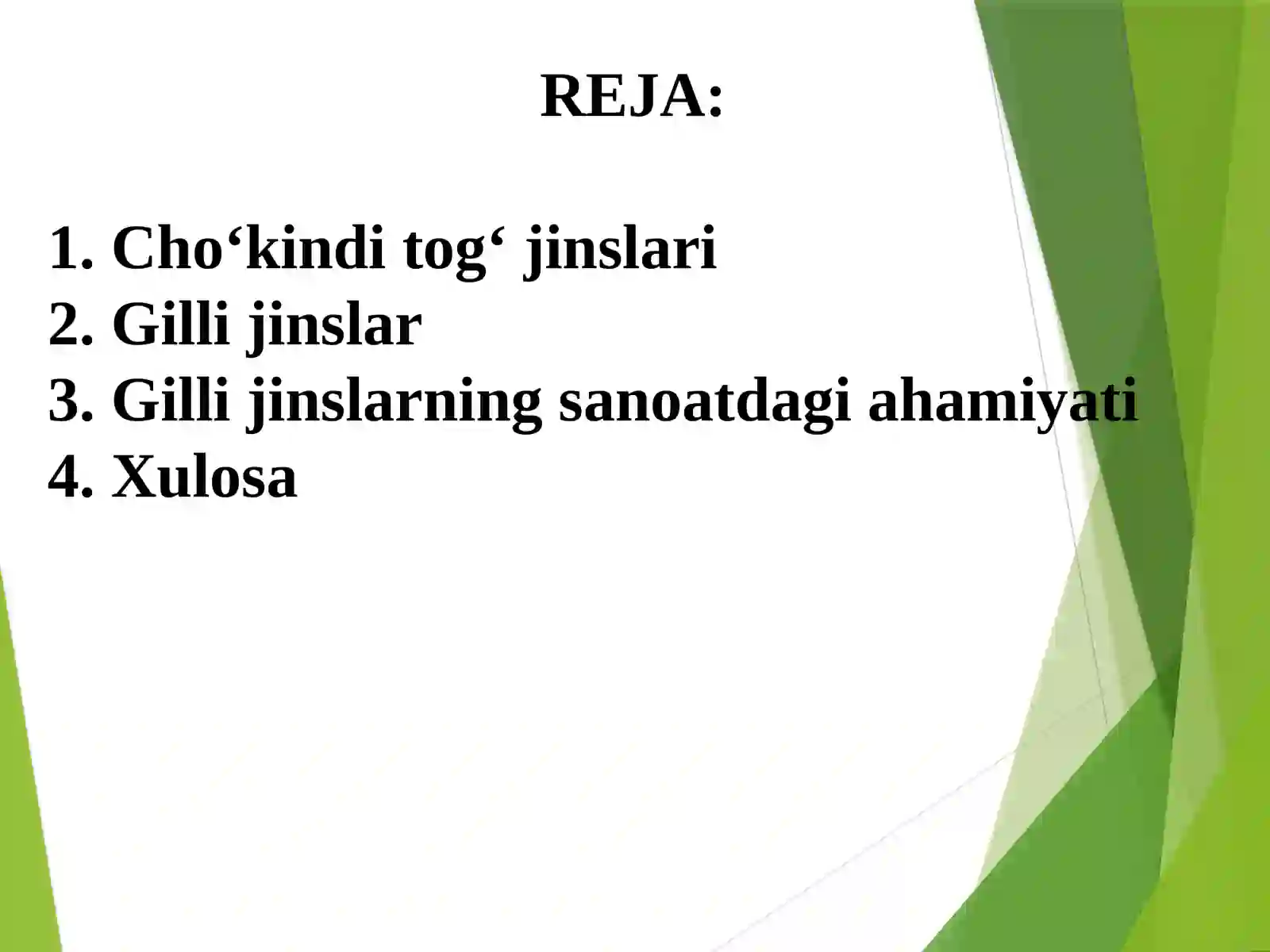 REJA:

1. Cho‘kindi tog‘ jinslari
2. Gilli jinslar
3. Gilli jinslarning sanoatdagi ahamiyati
4. Xulosa